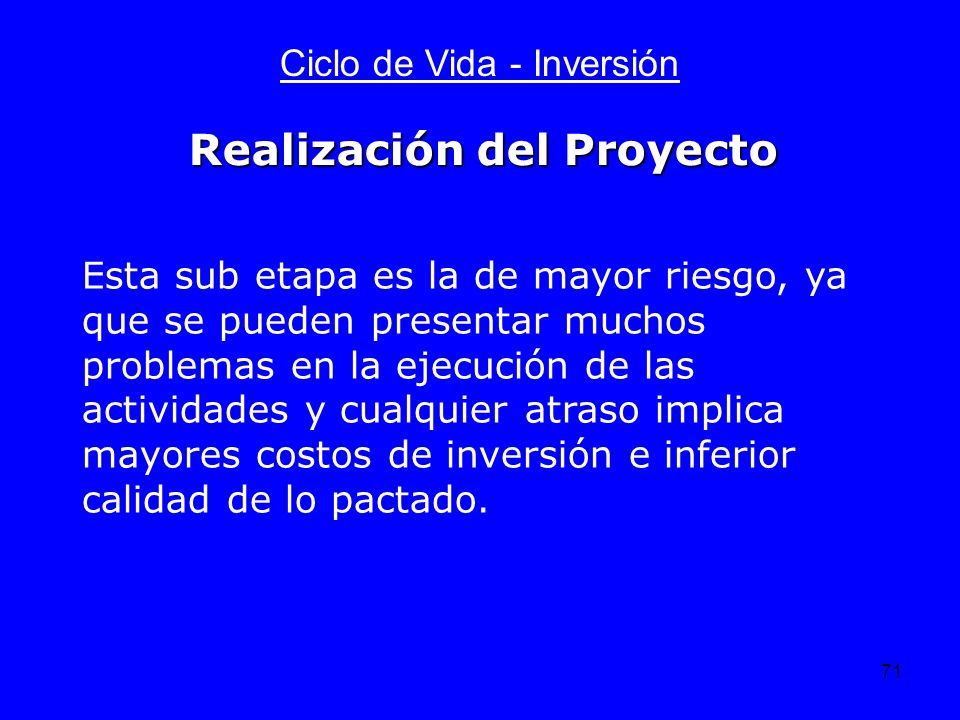 Ciclo de Vida - Inversión

Realización del Proyecto

Esta sub etapa es la de mayor riesgo, ya que se pueden presentar muchos problemas en la ejecución de las actividades y cualquier atraso implica mayores costos de inversión e inferior calidad de lo pactado.

71